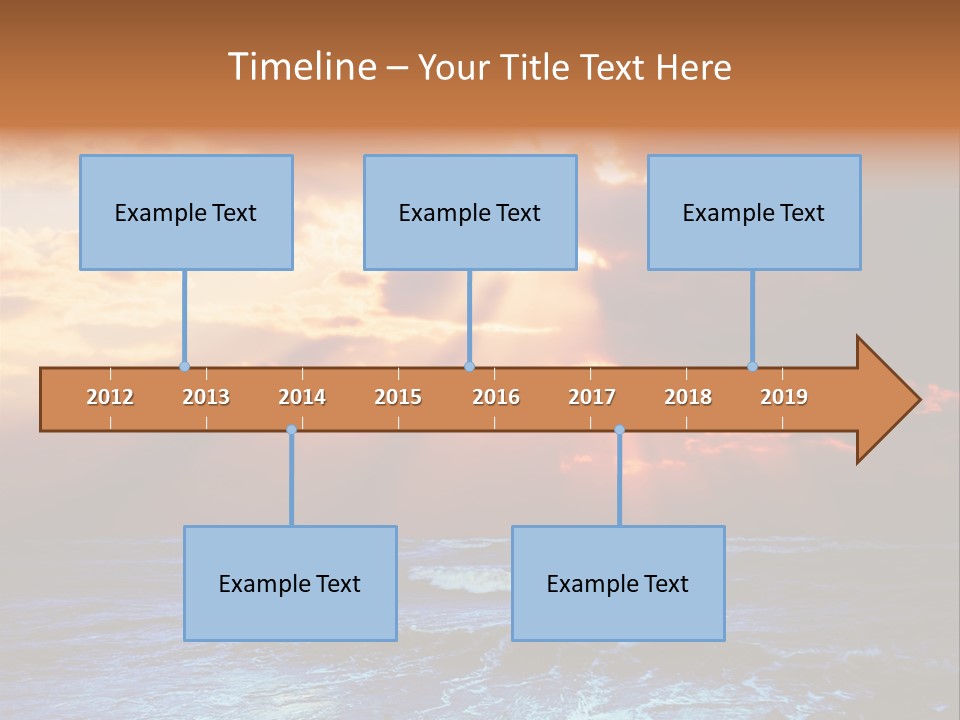 Timeline – Your Title Text Here

Example Text

Example Text

Example Text

2012 2013 2014 2015 2016 2017 2018 2019

Example Text

Example Text